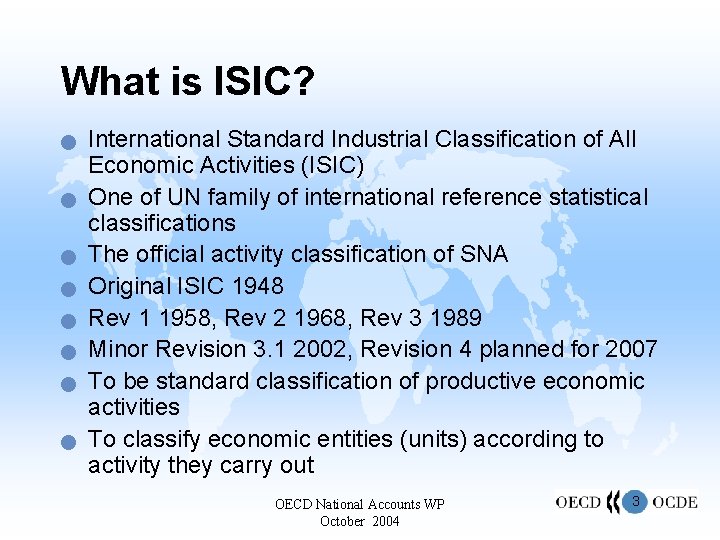 What is ISIC?

- International Standard Industrial Classification of All Economic Activities (ISIC)
- One of UN family of international reference statistical classifications
- The official activity classification of SNA
- Original ISIC 1948
- Rev 1 1958, Rev 2 1968, Rev 3 1989
- Minor Revision 3.1 2002, Revision 4 planned for 2007
- To be standard classification of productive economic activities
- To classify economic entities (units) according to activity they carry out

OECD National Accounts WP
October 2004

OECD 3 OCDE